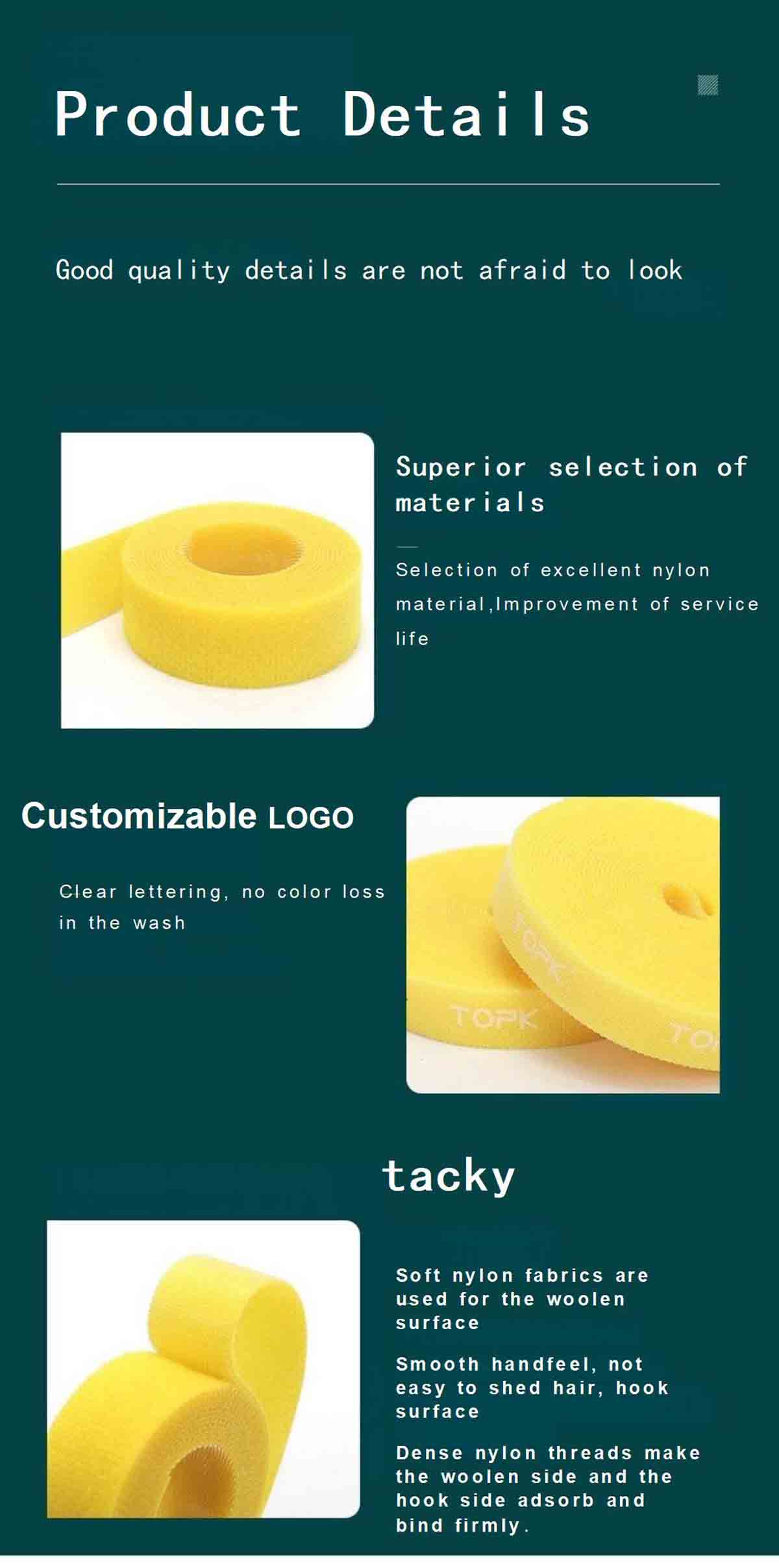 Product Details

Good quality details are not afraid to look

Superior selection of materials

Selection of excellent nylon material,Improvement of service life

Customizable LOGO

Clear lettering, no color loss in the wash

TOPK

TOPK

TO

tacky

Soft nylon fabrics are used for the woolen surface

Smooth handfeel, not easy to shed hair, hook surface

Dense nylon threads make the woolen side and the hook side adsorb and bind firmly.